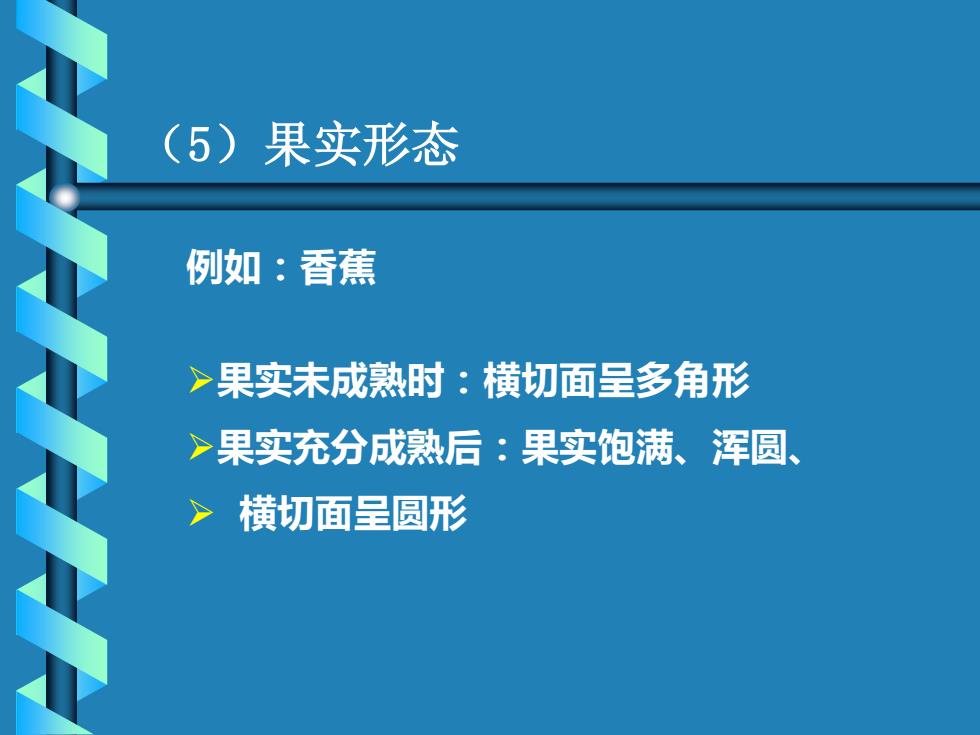 （5）果实形态

例如：香蕉

➢果实未成熟时：横切面呈多角形

➢果实充分成熟后：果实饱满、浑圆、

➢ 横切面呈圆形